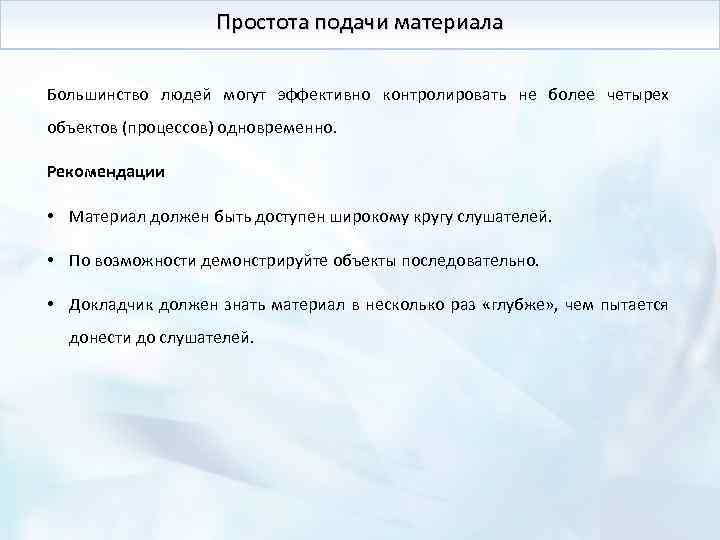 Простота подачи материала

Большинство людей могут эффективно контролировать не более четырех объектов (процессов) одновременно.

Рекомендации

• Материал должен быть доступен широкому кругу слушателей.

• По возможности демонстрируйте объекты последовательно.

• Докладчик должен знать материал в несколько раз «глубже», чем пытается донести до слушателей.